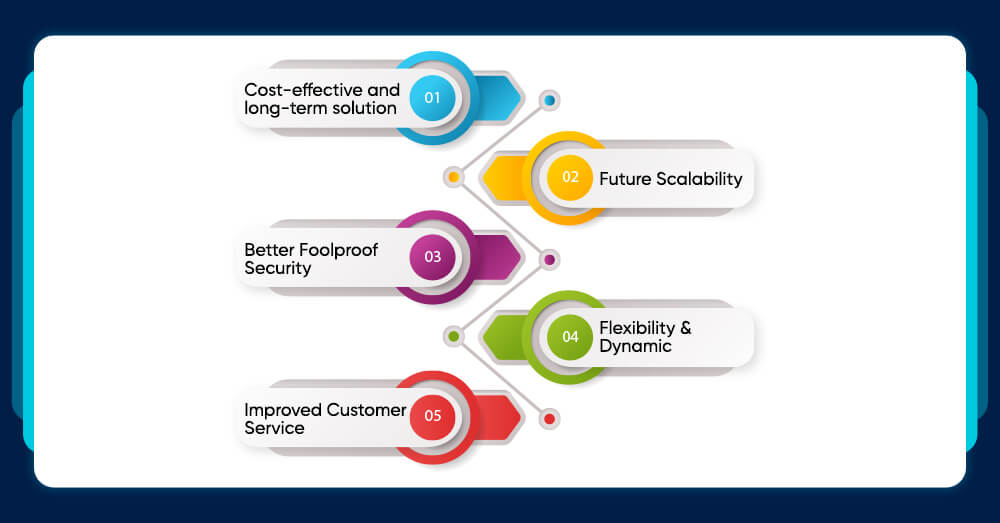 Cost-effective and long-term solution 01

02 Future Scalability

Better Foolproof Security 03

04 Flexibility & Dynamic

Improved Customer Service 05